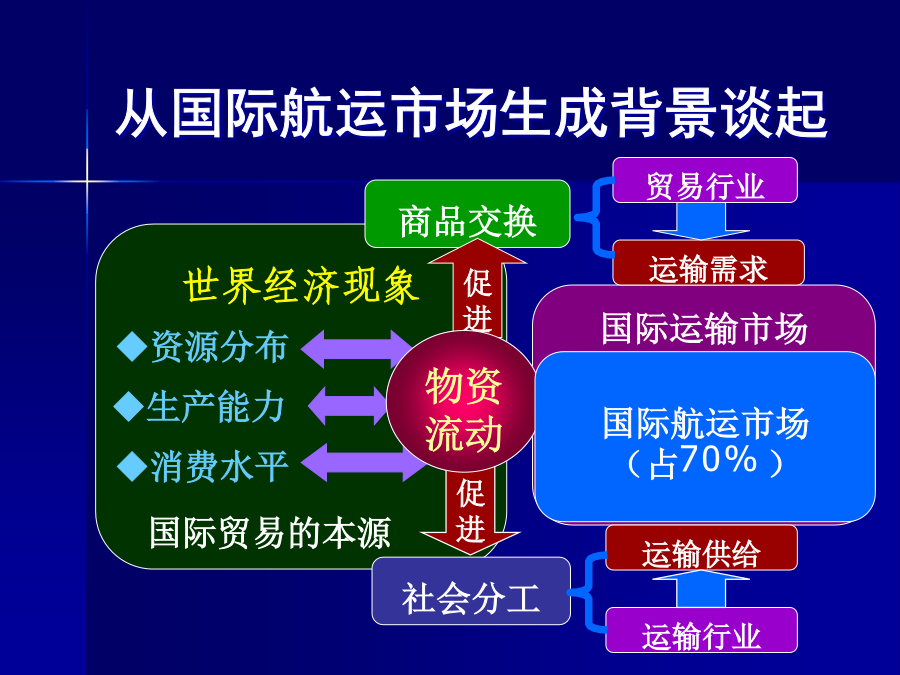 从国际航运市场生成背景谈起

世界经济现象

◆资源分布

◆生产能力

◆消费水平

国际贸易的本源

商品交换

促进

物资流动

促进

社会分工

贸易行业

运输需求

国际运输市场

国际航运市场
（占70%）

运输供给

运输行业